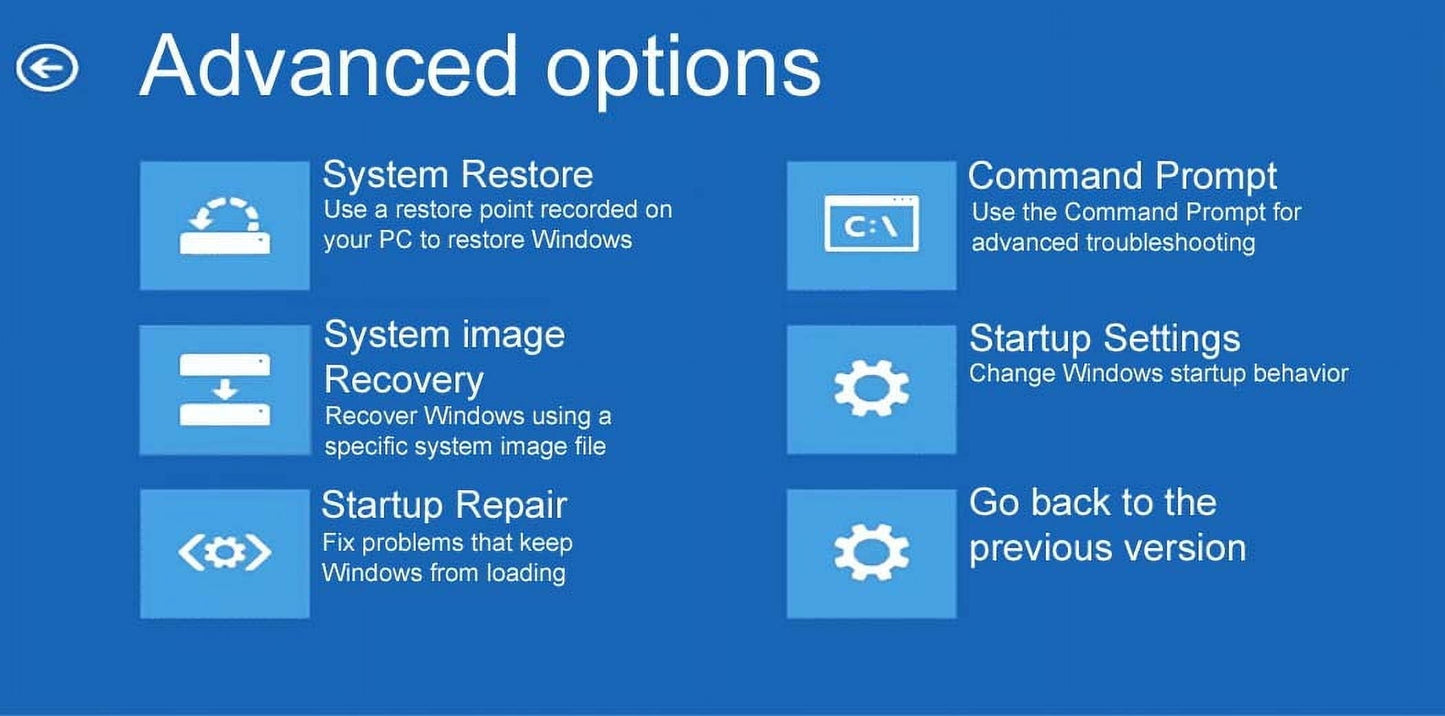 Advanced options

System Restore
Use a restore point recorded on your PC to restore Windows

System image Recovery
Recover Windows using a specific system image file

Startup Repair
Fix problems that keep Windows from loading

C:\

Command Prompt
Use the Command Prompt for advanced troubleshooting

Startup Settings
Change Windows startup behavior

Go back to the previous version